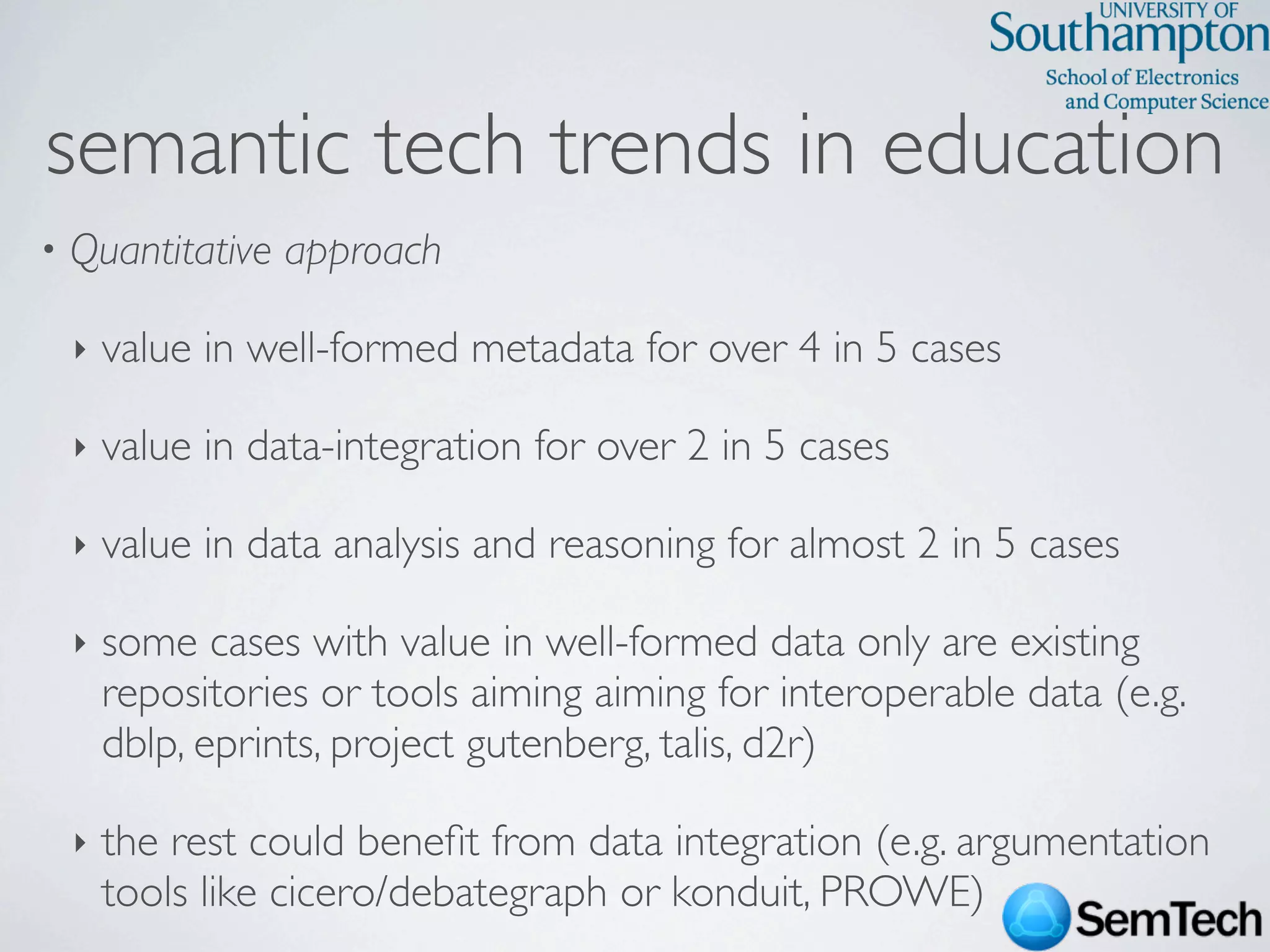 UNIVERSITY OF
Southampton
School of Electronics
and Computer Science

semantic tech trends in education

• Quantitative approach

‣ value in well-formed metadata for over 4 in 5 cases

‣ value in data-integration for over 2 in 5 cases

‣ value in data analysis and reasoning for almost 2 in 5 cases

‣ some cases with value in well-formed data only are existing repositories or tools aiming aiming for interoperable data (e.g. dblp, eprints, project gutenberg, talis, d2r)

‣ the rest could benefit from data integration (e.g. argumentation tools like cicero/debategraph or konduit, PROWE)

SemTech